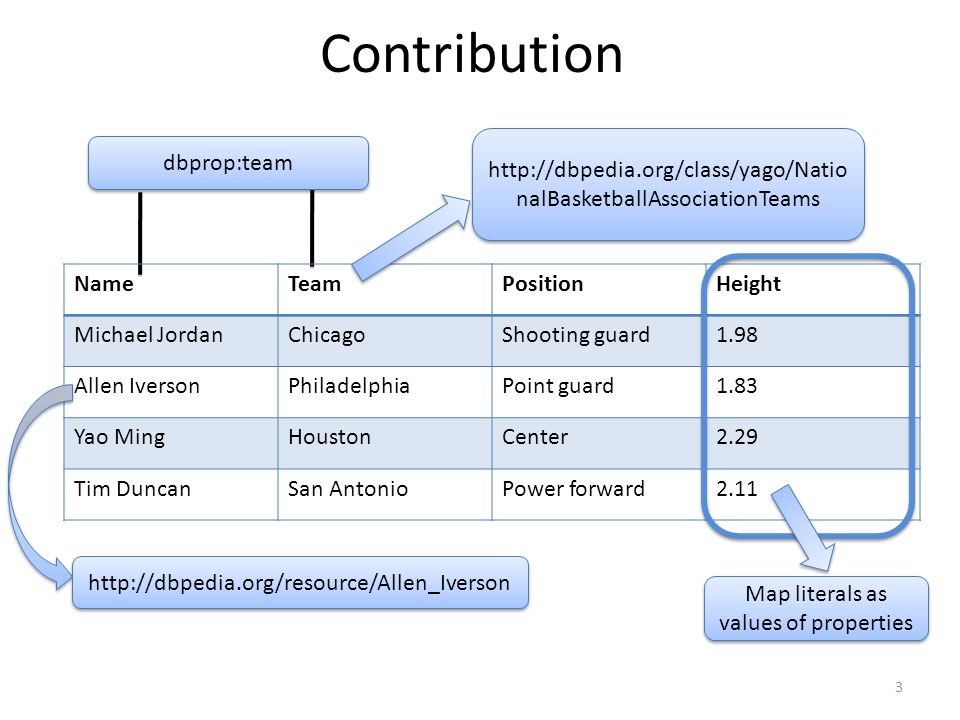 Contribution

dbprop:team

http://dbpedia.org/class/yago/NationalBasketballAssociationTeams

| Name | Team | Position | Height |
|---|---|---|---|
| Michael Jordan | Chicago | Shooting guard | 1.98 |
| Allen Iverson | Philadelphia | Point guard | 1.83 |
| Yao Ming | Houston | Center | 2.29 |
| Tim Duncan | San Antonio | Power forward | 2.11 |

http://dbpedia.org/resource/Allen_Iverson

Map literals as values of properties

3